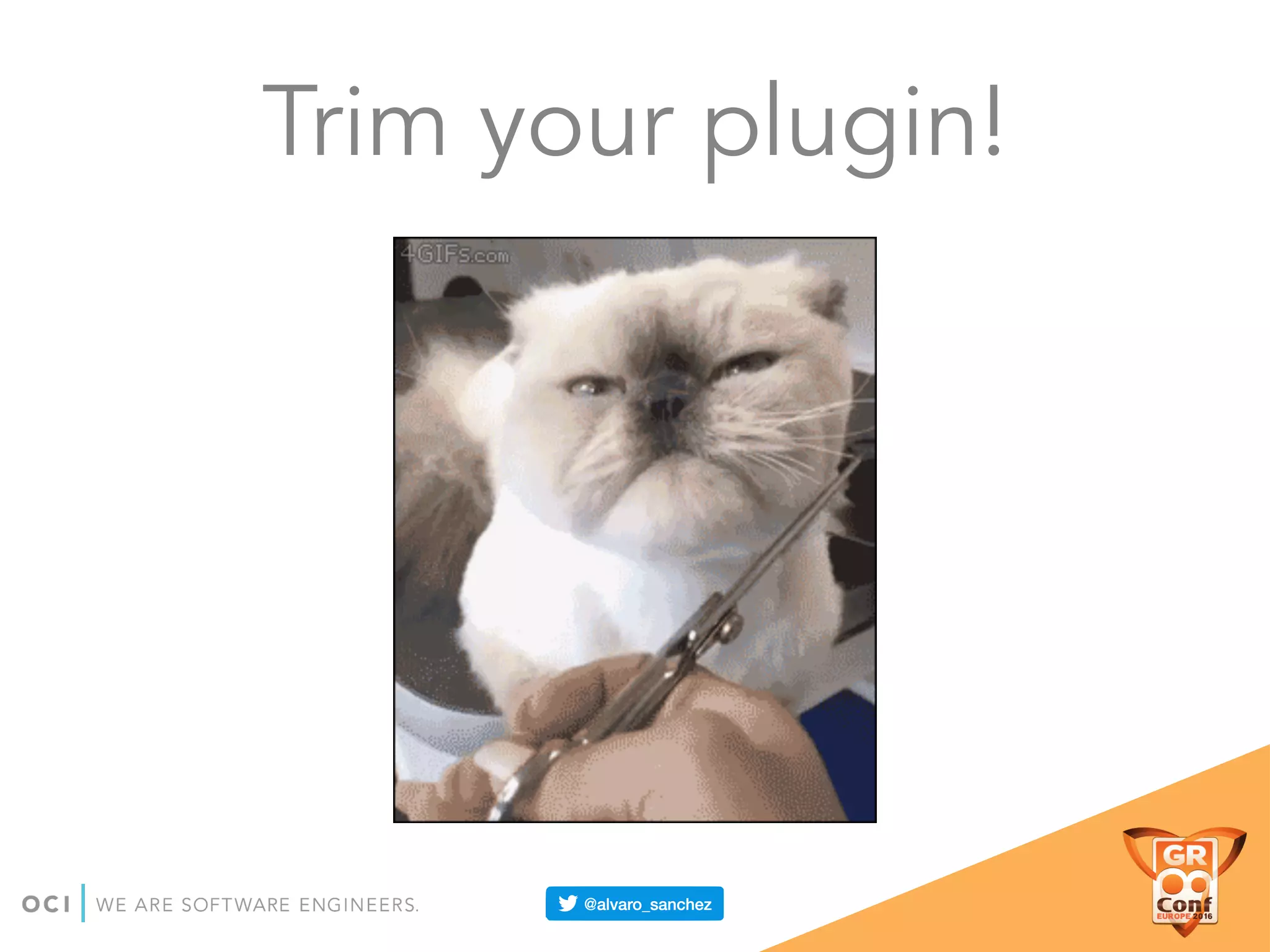 Trim your plugin!

4GIFs.com

OCI WE ARE SOFTWARE ENGINEERS.

@alvaro_sanchez

GR
Conf
EUROPE 2016